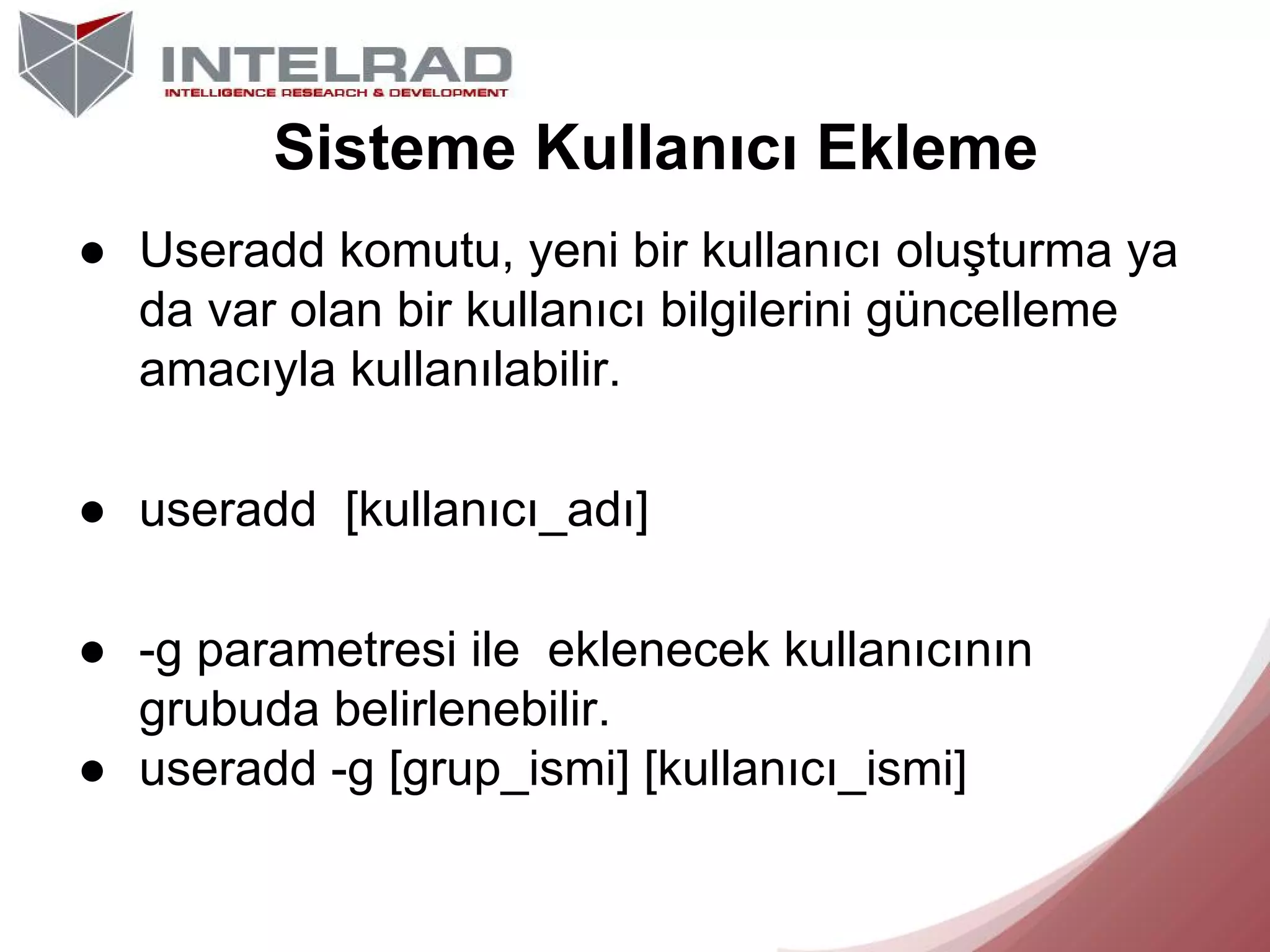 INTELRAD
INTELLIGENCE RESEARCH & DEVELOPMENT

Sisteme Kullanıcı Ekleme

● Useradd komutu, yeni bir kullanıcı oluşturma ya da var olan bir kullanıcı bilgilerini güncelleme amacıyla kullanılabilir.

● useradd [kullanıcı_adı]

● -g parametresi ile eklenecek kullanıcının grubuda belirlenebilir.
● useradd -g [grup_ismi] [kullanıcı_ismi]